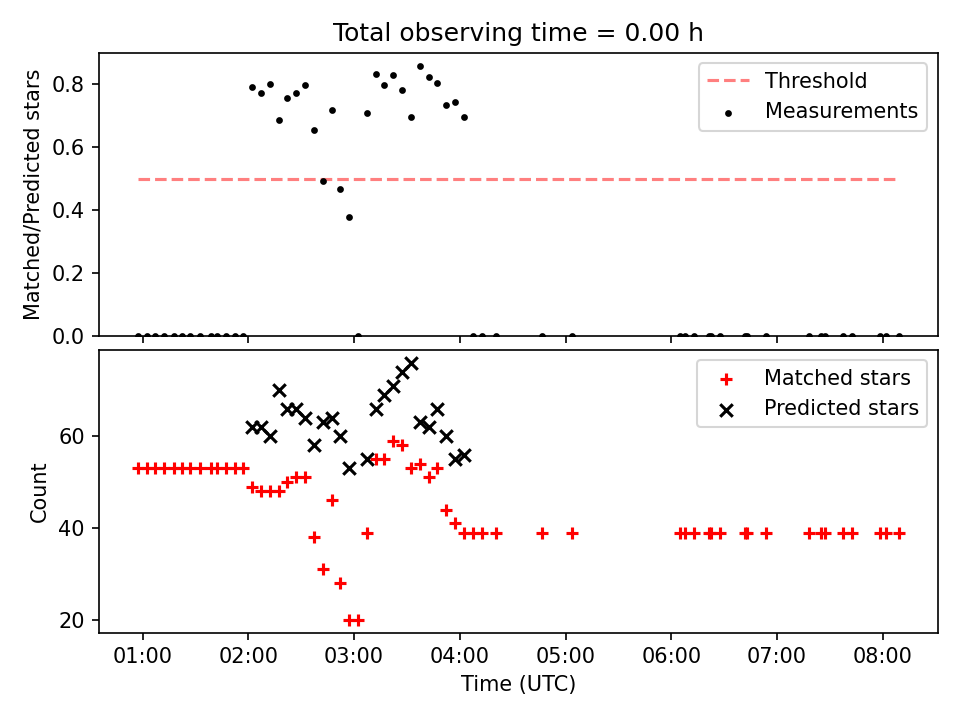 Total observing time = 0.00 h

Matched/Predicted stars

0.8
0.6
0.4
0.2
0.0

Threshold
Measurements

Count

60
40
20

Matched stars
Predicted stars

01:00 02:00 03:00 04:00 05:00 06:00 07:00 08:00

Time (UTC)